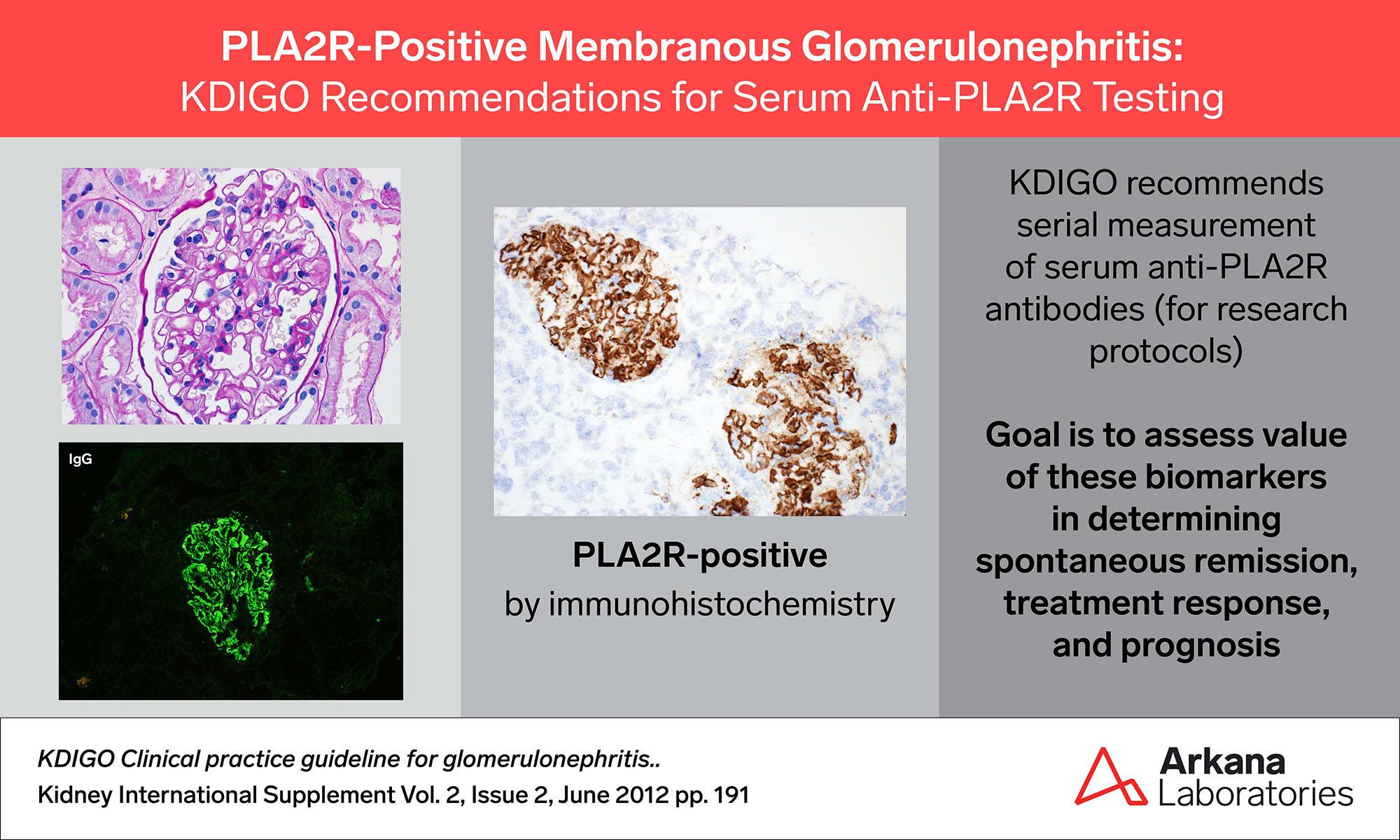 PLA2R-Positive Membranous Glomerulonephritis:
KDIGO Recommendations for Serum Anti-PLA2R Testing

IgG

PLA2R-positive
by immunohistochemistry

KDIGO recommends serial measurement of serum anti-PLA2R antibodies (for research protocols)

Goal is to assess value of these biomarkers in determining spontaneous remission, treatment response, and prognosis

KDIGO Clinical practice guideline for glomerulonephritis..
Kidney International Supplement Vol. 2, Issue 2, June 2012 pp. 191

Arkana Laboratories